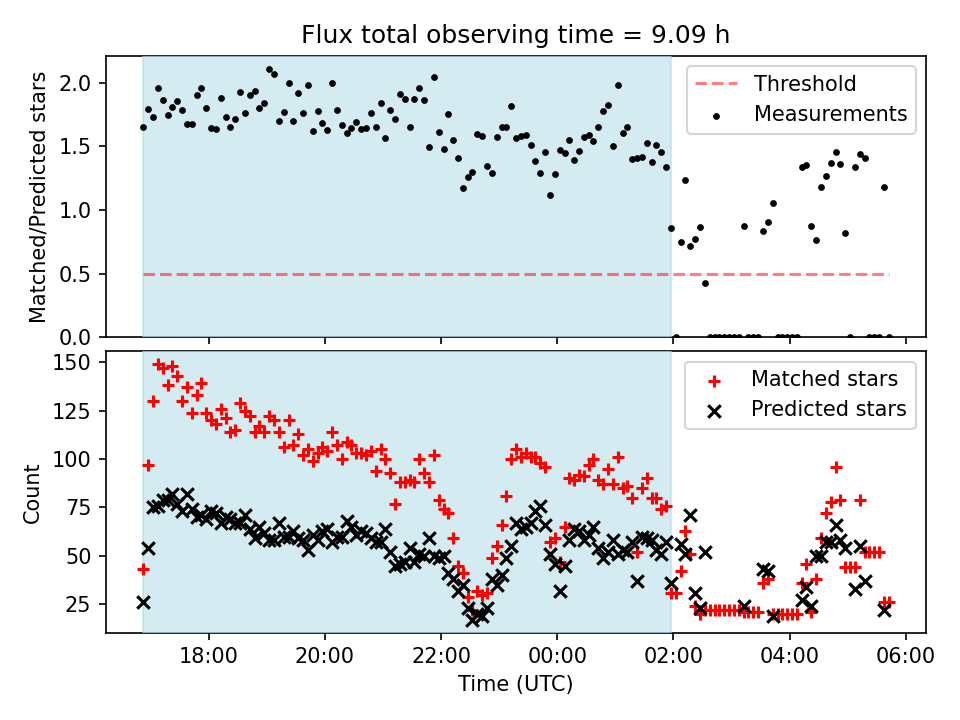 Flux total observing time = 9.09 h

Matched/Predicted stars

2.0
1.5
1.0
0.5
0.0

Threshold
Measurements

Count

150
125
100
75
50
25

Matched stars
Predicted stars

18:00
20:00
22:00
00:00
02:00
04:00
06:00

Time (UTC)